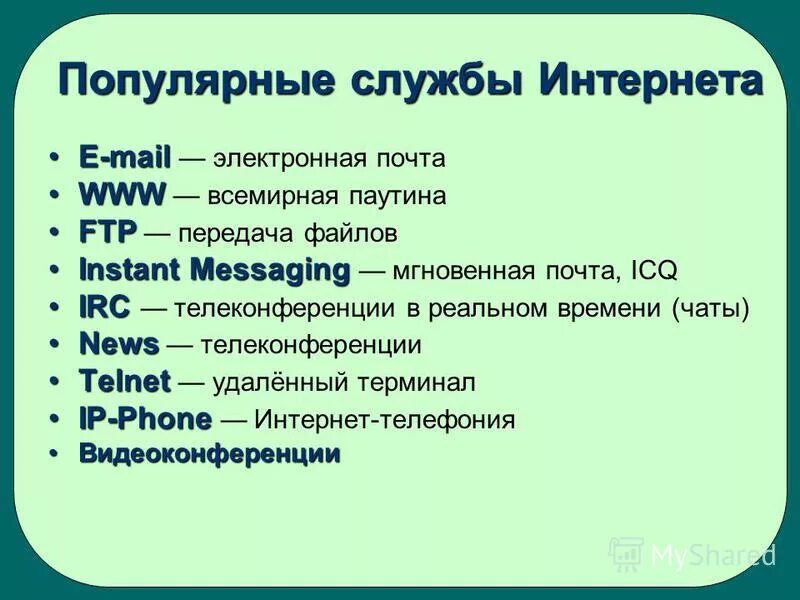 Популярные службы Интернета

• E-mail — электронная почта
• WWW — всемирная паутина
• FTP — передача файлов
• Instant Messaging — мгновенная почта, ICQ
• IRC — телеконференции в реальном времени (чаты)
• News — телеконференции
• Telnet — удалённый терминал
• IP-Phone — Интернет-телефония
• Видеоконференции

MyShared